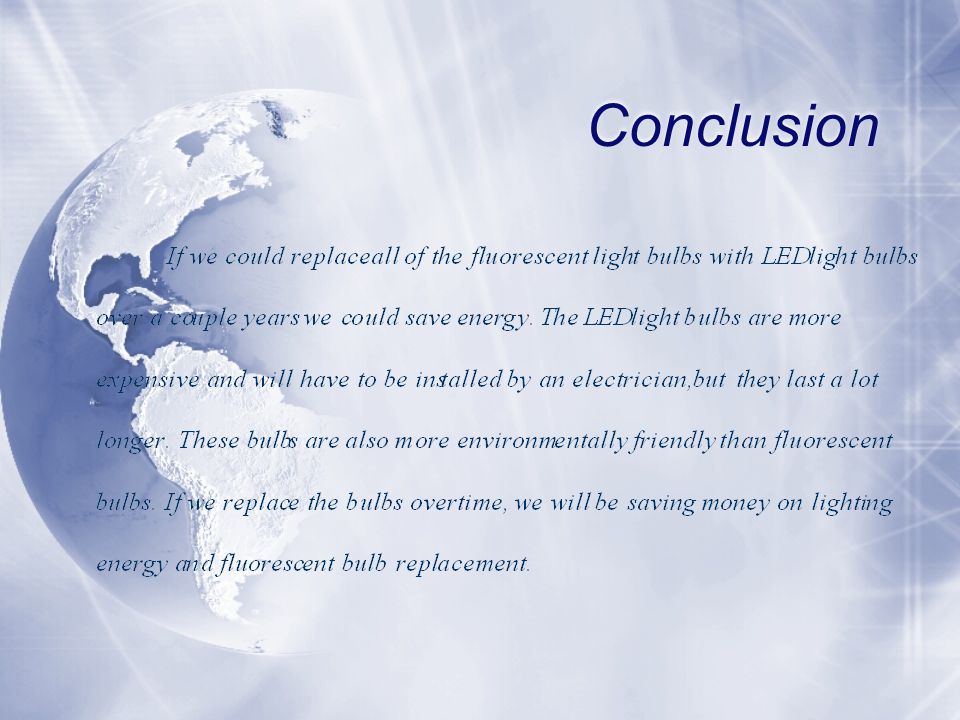 Conclusion

If we could replaceall of the fluorescent light bulbs with LEDlight bulbs over a couple years we could save energy. The LEDlight bulbs are more expensive and will have to be installed by an electrician,but they last a lot longer. These bulbs are also more environmentally friendly than fluorescent bulbs. If we replace the bulbs overtime, we will be saving money on lighting energy and fluorescent bulb replacement.